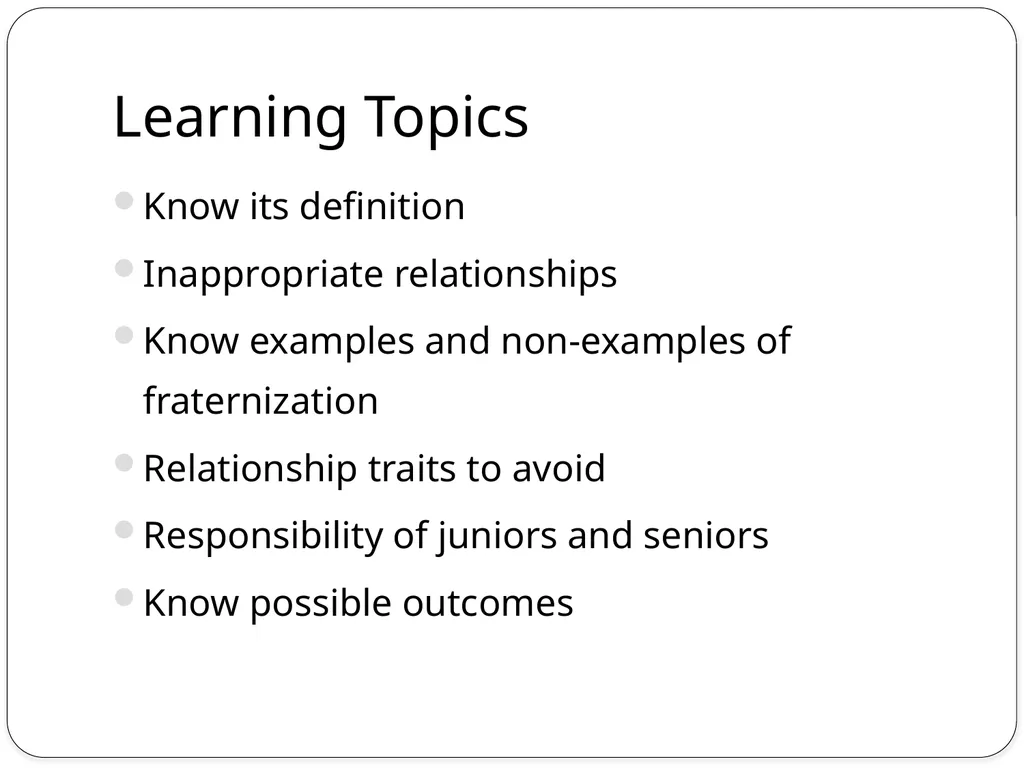 Learning Topics

• Know its definition
• Inappropriate relationships
• Know examples and non-examples of fraternization
• Relationship traits to avoid
• Responsibility of juniors and seniors
• Know possible outcomes